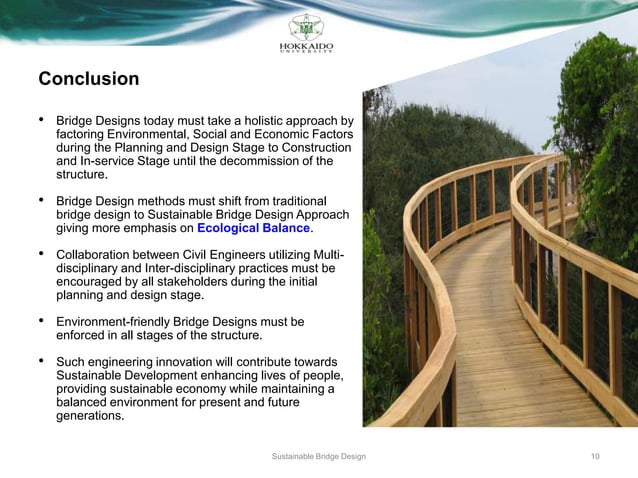 HOKKAIDO UNIVERSITY

Conclusion

• Bridge Designs today must take a holistic approach by factoring Environmental, Social and Economic Factors during the Planning and Design Stage to Construction and In-service Stage until the decommission of the structure.

• Bridge Design methods must shift from traditional bridge design to Sustainable Bridge Design Approach giving more emphasis on Ecological Balance.

• Collaboration between Civil Engineers utilizing Multi-disciplinary and Inter-disciplinary practices must be encouraged by all stakeholders during the initial planning and design stage.

• Environment-friendly Bridge Designs must be enforced in all stages of the structure.

• Such engineering innovation will contribute towards Sustainable Development enhancing lives of people, providing sustainable economy while maintaining a balanced environment for present and future generations.

Sustainable Bridge Design

10